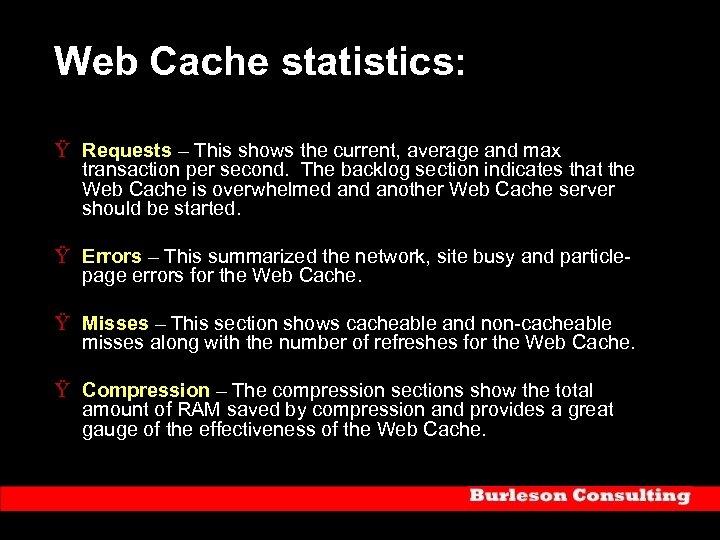 Web Cache statistics:

Ÿ Requests – This shows the current, average and max transaction per second. The backlog section indicates that the Web Cache is overwhelmed and another Web Cache server should be started.

Ÿ Errors – This summarized the network, site busy and particle-page errors for the Web Cache.

Ÿ Misses – This section shows cacheable and non-cacheable misses along with the number of refreshes for the Web Cache.

Ÿ Compression – The compression sections show the total amount of RAM saved by compression and provides a great gauge of the effectiveness of the Web Cache.

Burleson Consulting